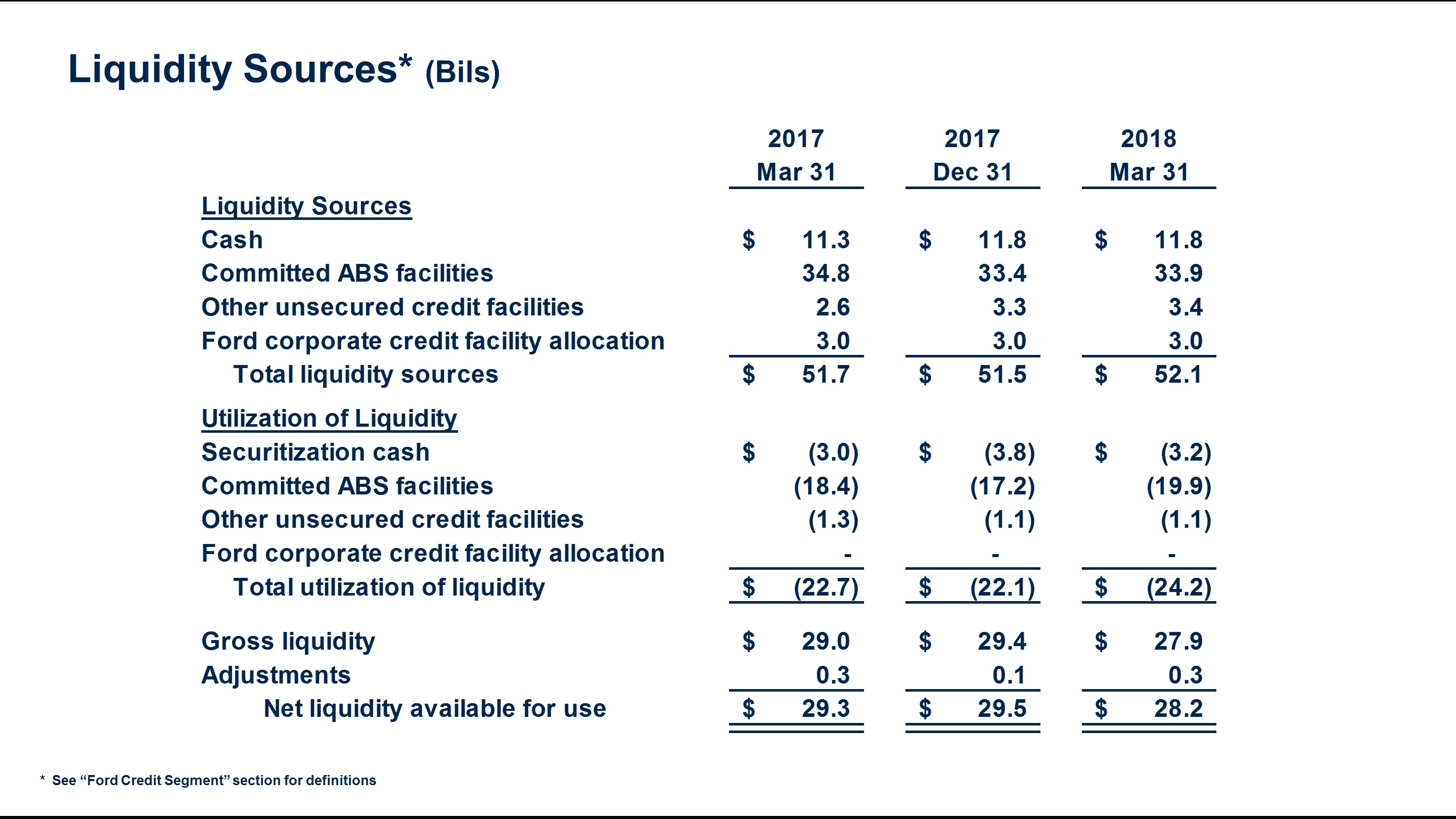 Liquidity Sources* (Bils)

| | 2017 Mar 31 | 2017 Dec 31 | 2018 Mar 31 |
|---|---|---|---|
| Liquidity Sources | | | |
| Cash | \$ 11.3 | \$ 11.8 | \$ 11.8 |
| Committed ABS facilities | 34.8 | 33.4 | 33.9 |
| Other unsecured credit facilities | 2.6 | 3.3 | 3.4 |
| Ford corporate credit facility allocation | 3.0 | 3.0 | 3.0 |
| Total liquidity sources | \$ 51.7 | \$ 51.5 | \$ 52.1 |
| Utilization of Liquidity | | | |
| Securitization cash | \$ (3.0) | \$ (3.8) | \$ (3.2) |
| Committed ABS facilities | (18.4) | (17.2) | (19.9) |
| Other unsecured credit facilities | (1.3) | (1.1) | (1.1) |
| Ford corporate credit facility allocation | - | - | - |
| Total utilization of liquidity | \$ (22.7) | \$ (22.1) | \$ (24.2) |
| Gross liquidity | \$ 29.0 | \$ 29.4 | \$ 27.9 |
| Adjustments | 0.3 | 0.1 | 0.3 |
| Net liquidity available for use | \$ 29.3 | \$ 29.5 | \$ 28.2 |

* See “Ford Credit Segment” section for definitions